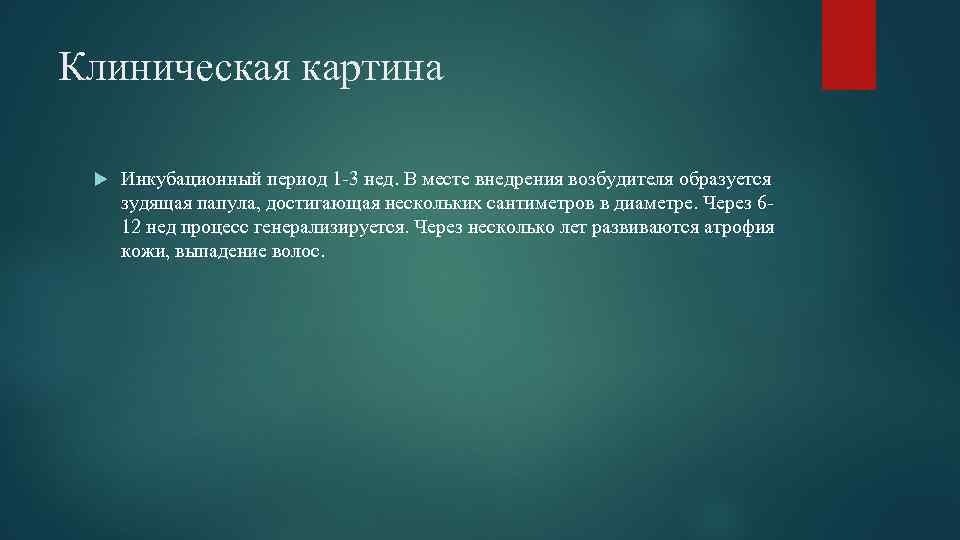 Клиническая картина

Инкубационный период 1-3 нед. В месте внедрения возбудителя образуется зудящая папула, достигающая нескольких сантиметров в диаметре. Через 6-12 нед процесс генерализируется. Через несколько лет развиваются атрофия кожи, выпадение волос.